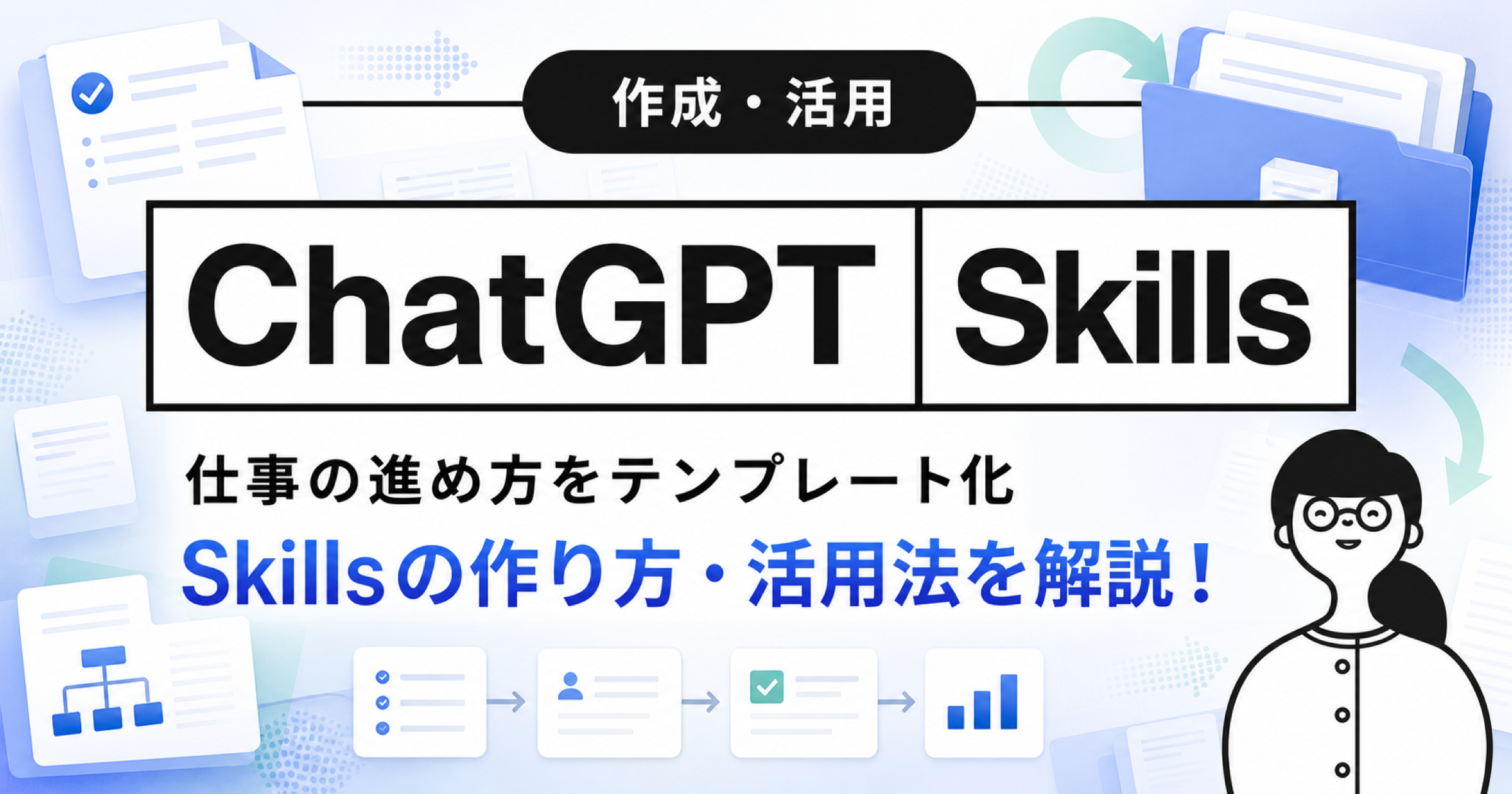 作成・活用

ChatGPT Skills

仕事の進め方をテンプレート化

Skillsの作り方・活用法を解説！